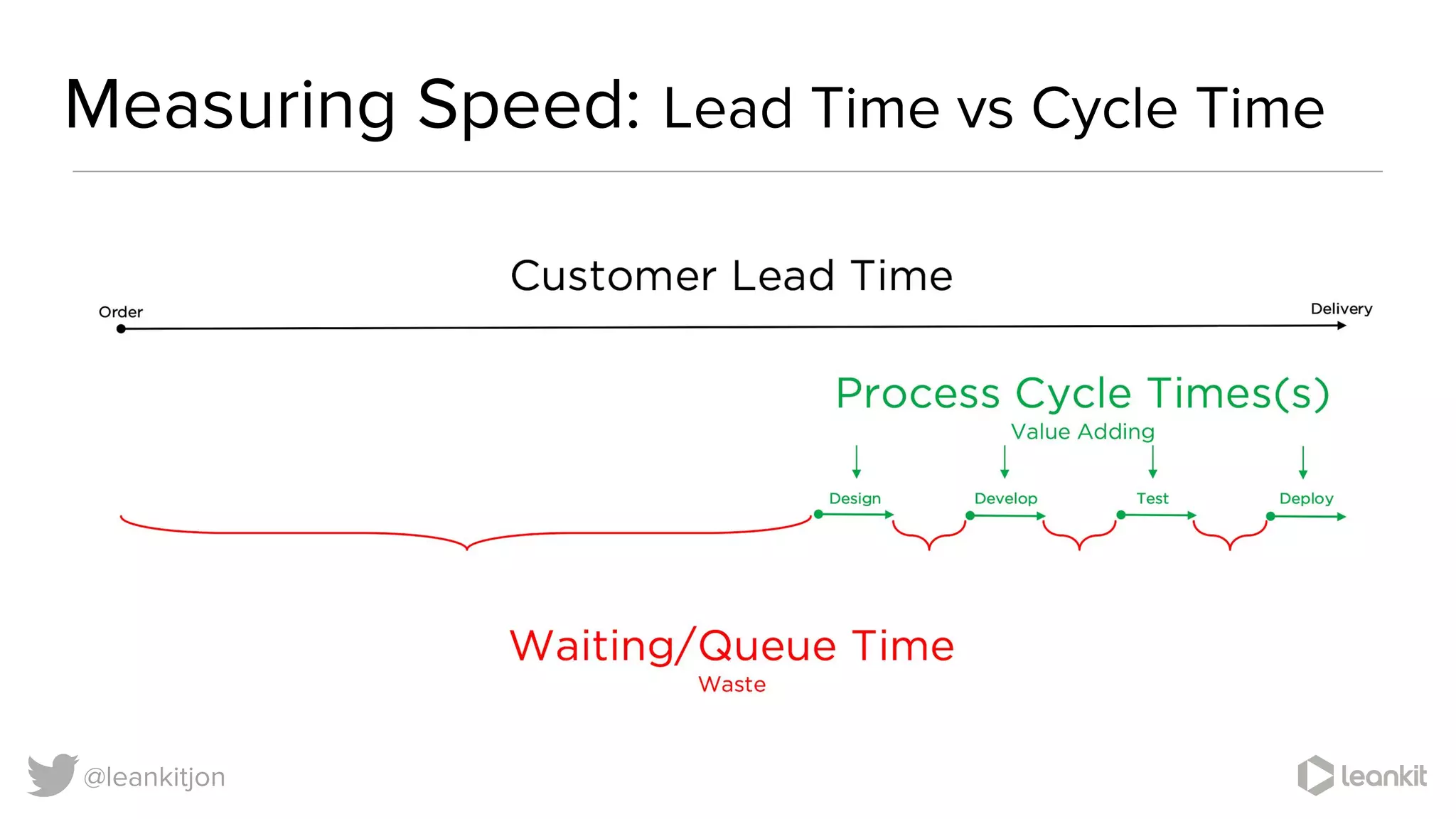 Measuring Speed: Lead Time vs Cycle Time

Customer Lead Time

Order

Delivery

Process Cycle Times(s)

Value Adding

Design

Develop

Test

Deploy

Waiting/Queue Time

Waste

@leankitjon

leankit